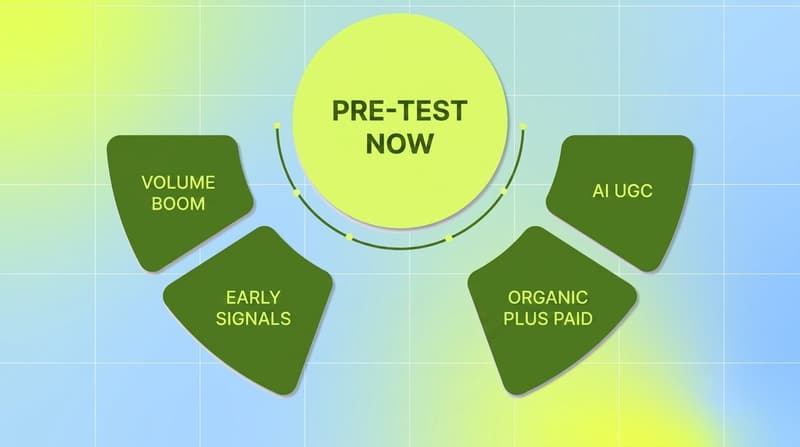 PRE-TEST NOW

VOLUME BOOM

EARLY SIGNALS

AI UGC

ORGANIC PLUS PAID